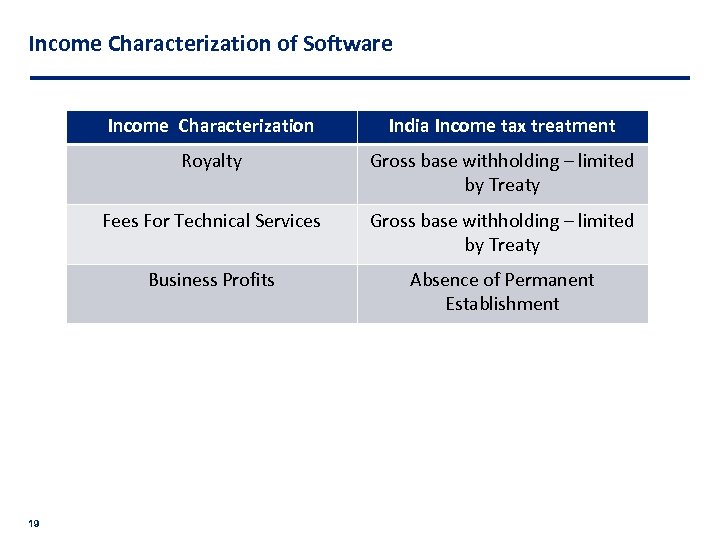 Income Characterization of Software

| Income Characterization | India Income tax treatment |
|---|---|
| Royalty | Gross base withholding – limited by Treaty |
| Fees For Technical Services | Gross base withholding – limited by Treaty |
| Business Profits | Absence of Permanent Establishment |

19